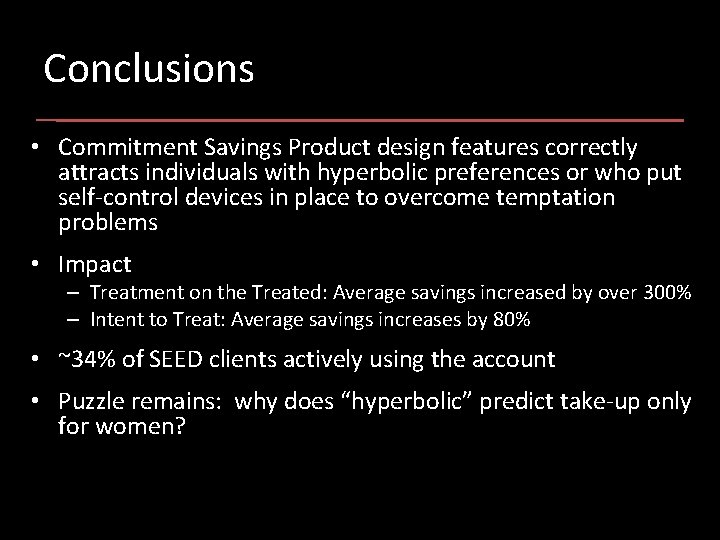 Conclusions

• Commitment Savings Product design features correctly attracts individuals with hyperbolic preferences or who put self-control devices in place to overcome temptation problems

• Impact
– Treatment on the Treated: Average savings increased by over 300%
– Intent to Treat: Average savings increases by 80%

• ~34% of SEED clients actively using the account

• Puzzle remains: why does “hyperbolic” predict take-up only for women?